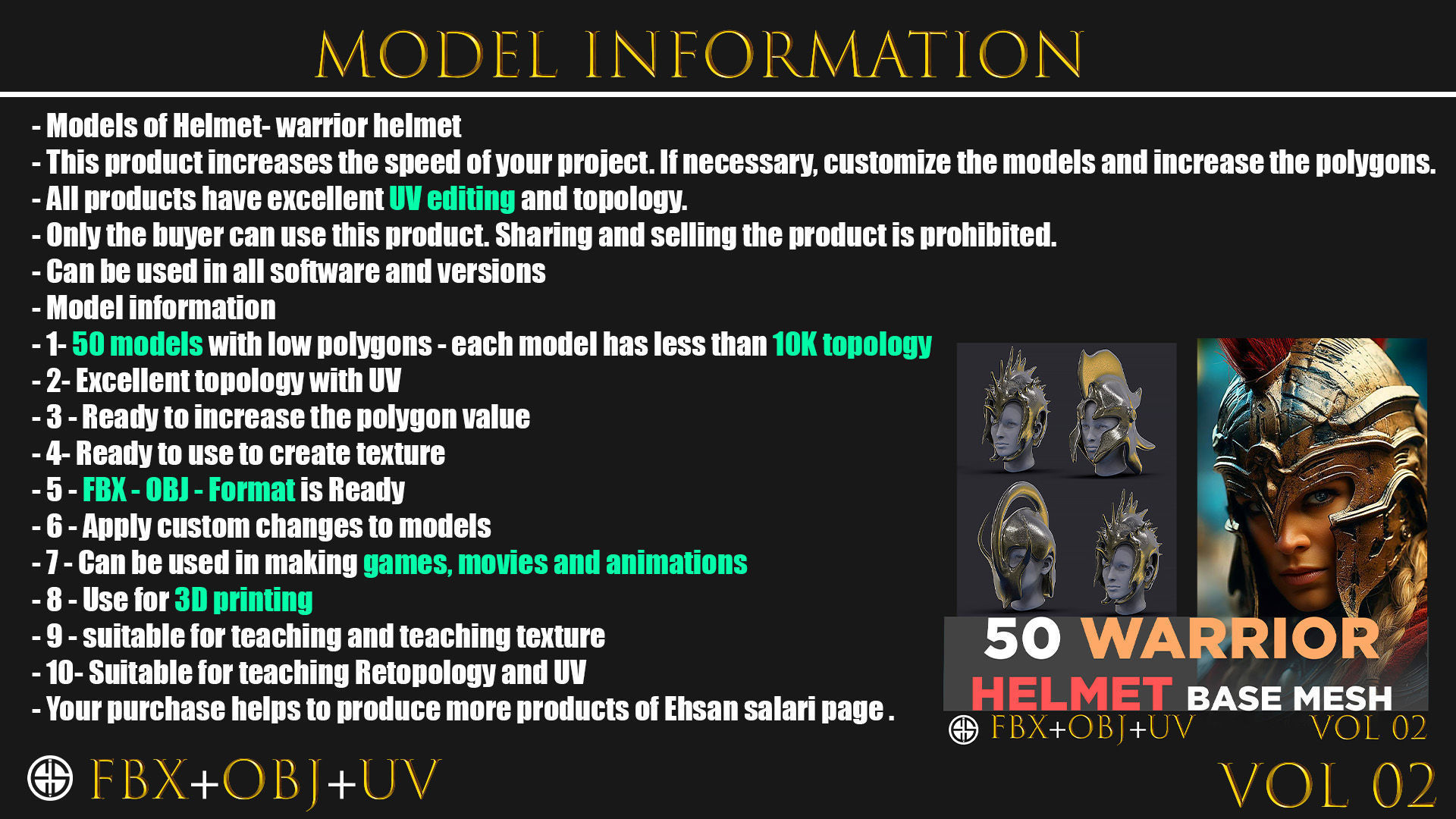 MODEL INFORMATION

- Models of Helmet- warrior helmet
- This product increases the speed of your project. If necessary, customize the models and increase the polygons.
- All products have excellent UV editing and topology.
- Only the buyer can use this product. Sharing and selling the product is prohibited.
- Can be used in all software and versions
- Model information
- 1- 50 models with low polygons - each model has less than 10K topology
- 2- Excellent topology with UV
- 3 - Ready to increase the polygon value
- 4- Ready to use to create texture
- 5 - FBX - OBJ - Format is Ready
- 6 - Apply custom changes to models
- 7 - Can be used in making games, movies and animations
- 8 - Use for 3D printing
- 9 - suitable for teaching and teaching texture
- 10- Suitable for teaching Retopology and UV
- Your purchase helps to produce more products of Ehsan salari page .

50 WARRIOR
HELMET BASE MESH
FBX+OBJ+UV VOL 02

FBX+OBJ+UV

VOL 02